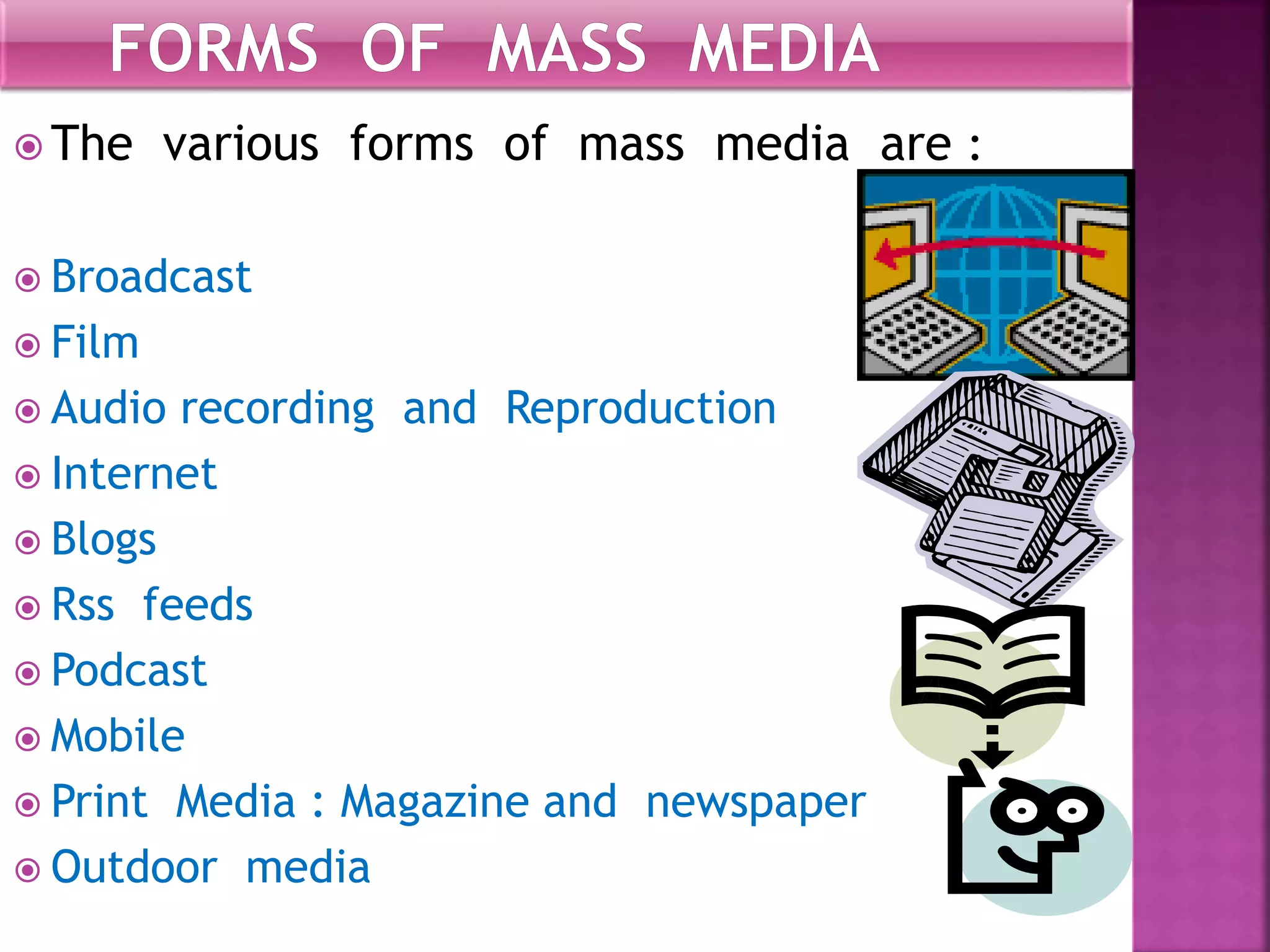 FORMS OF MASS MEDIA

The various forms of mass media are :

Broadcast
Film
Audio recording and Reproduction
Internet
Blogs
Rss feeds
Podcast
Mobile
Print Media : Magazine and newspaper
Outdoor media